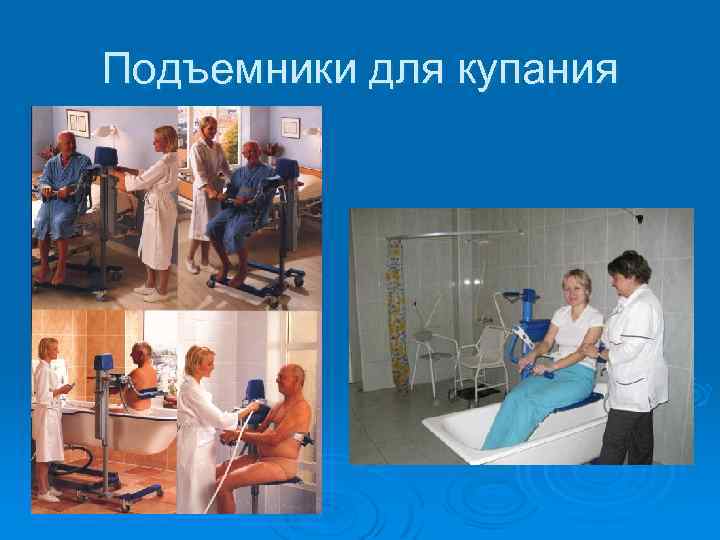 Подъемники для купания